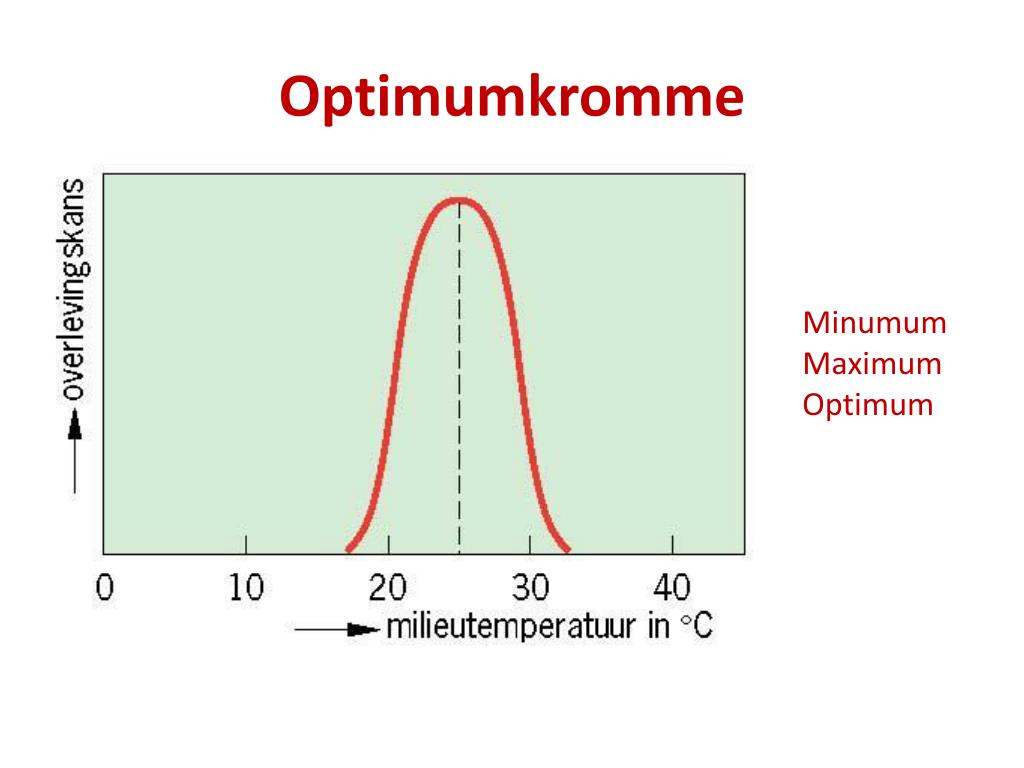 Optimumkromme

overlevingskans

0
10
20
30
40

milieutemperatuur in °C

Minumum
Maximum
Optimum